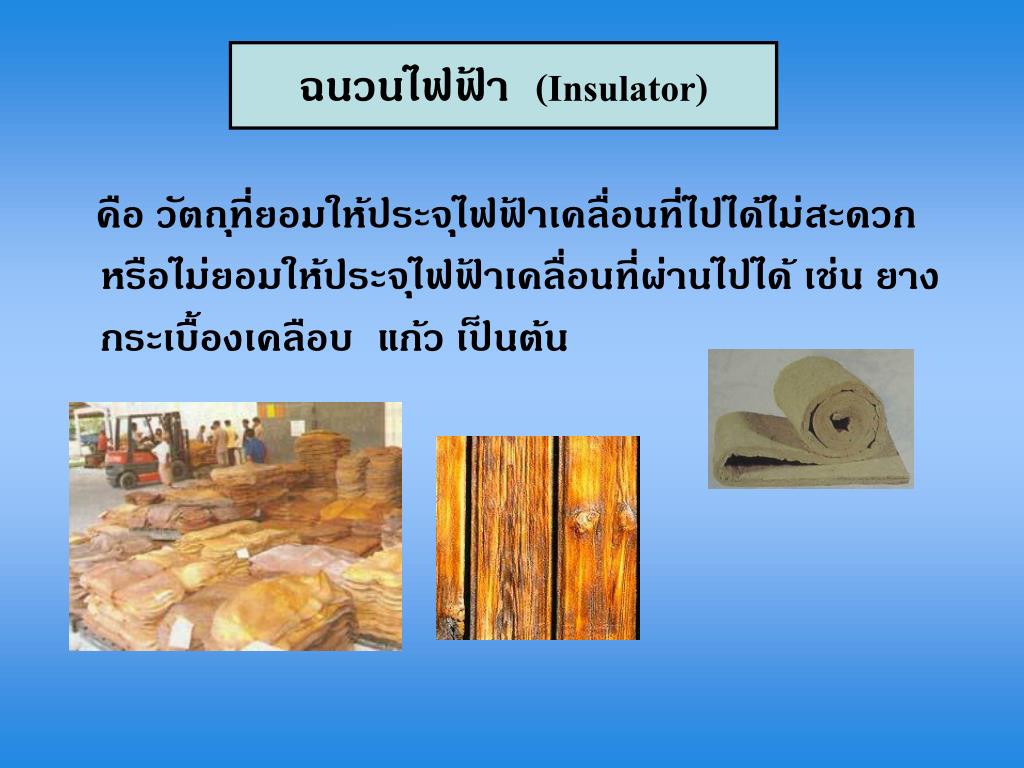 ฉนวนไฟฟ้า (Insulator)

คือ วัตถุที่ยอมให้ประจุไฟฟ้าเคลื่อนที่ไปได้ไม่สะดวก หรือไม่ยอมให้ประจุไฟฟ้าเคลื่อนที่ผ่านไปได้ เช่น ยาง กระเบื้องเคลือบ แก้ว เป็นต้น